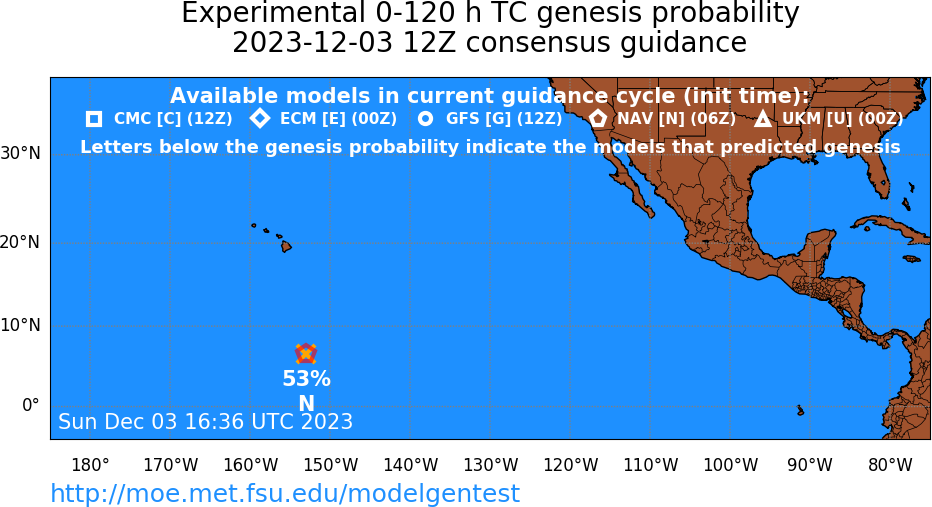 Experimental 0-120 h TC genesis probability
2023-12-03 12Z consensus guidance

Available models in current guidance cycle (init time):
CMC [C] (12Z) ECM [E] (00Z) GFS [G] (12Z) NAV [N] (06Z) UKM [U] (00Z)
Letters below the genesis probability indicate the models that predicted genesis

30°N
20°N
10°N
0°

53%
N

Sun Dec 03 16:36 UTC 2023

180° 170°W 160°W 150°W 140°W 130°W 120°W 110°W 100°W 90°W 80°W

http://moe.met.fsu.edu/modelgentest